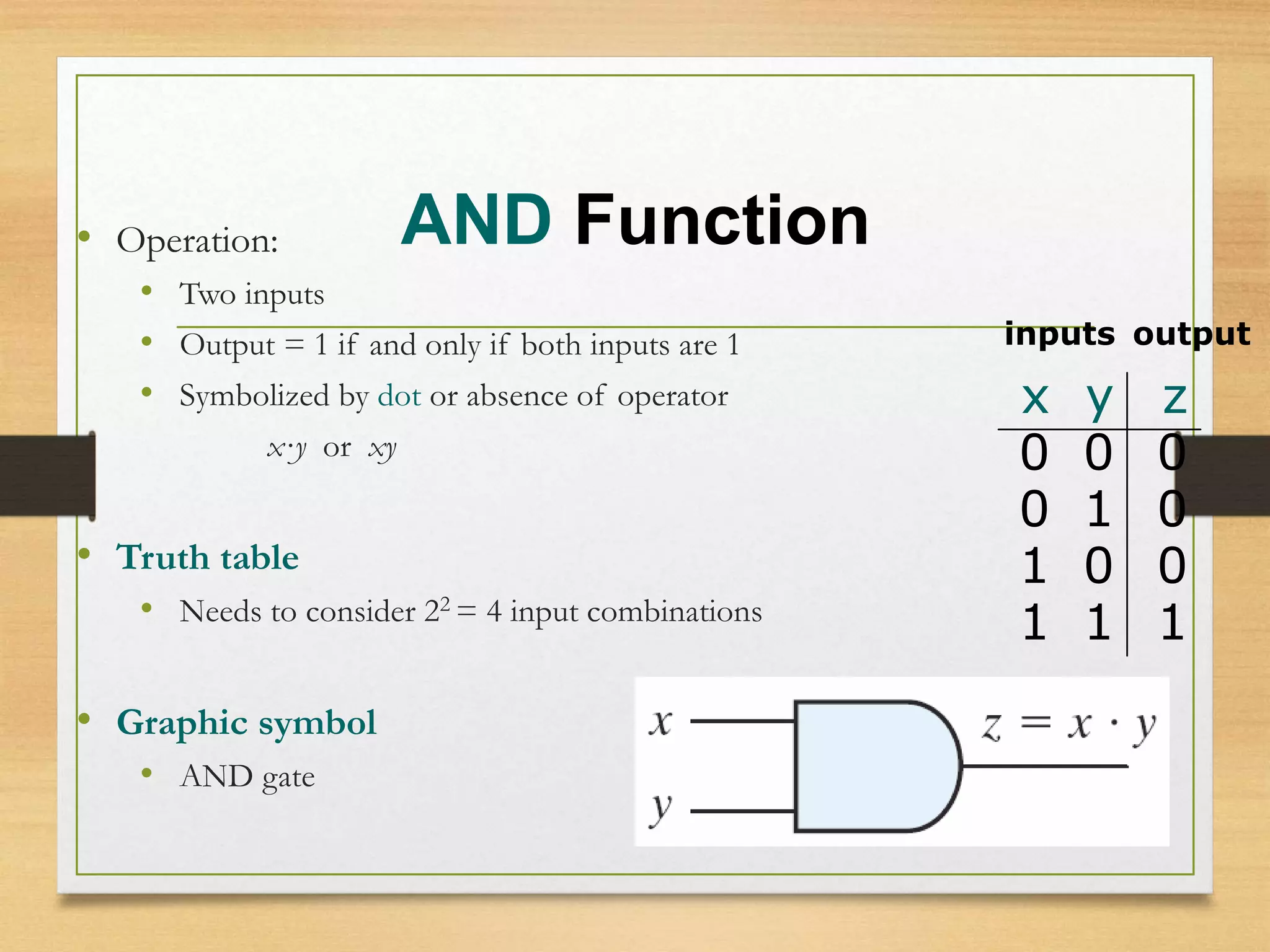 AND Function

• Operation:
  • Two inputs
  • Output = 1 if and only if both inputs are 1
  • Symbolized by dot or absence of operator

$x \cdot y$ or $xy$

• Truth table
  • Needs to consider $2^2 = 4$ input combinations

• Graphic symbol
  • AND gate

inputs output

| x | y | z |
|---|---|---|
| 0 | 0 | 0 |
| 0 | 1 | 0 |
| 1 | 0 | 0 |
| 1 | 1 | 1 |

$x$
$y$
$z = x \cdot y$